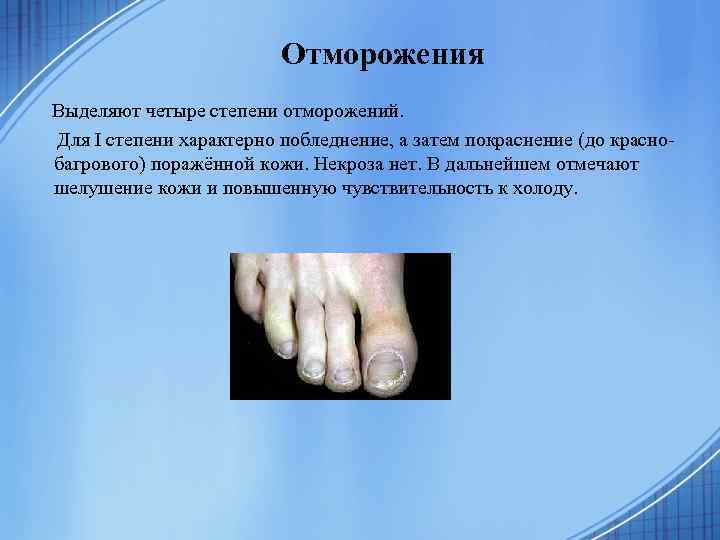 Отморожения

Выделяют четыре степени отморожений.

Для I степени характерно побледнение, а затем покраснение (до красно-багрового) поражённой кожи. Некроза нет. В дальнейшем отмечают шелушение кожи и повышенную чувствительность к холоду.